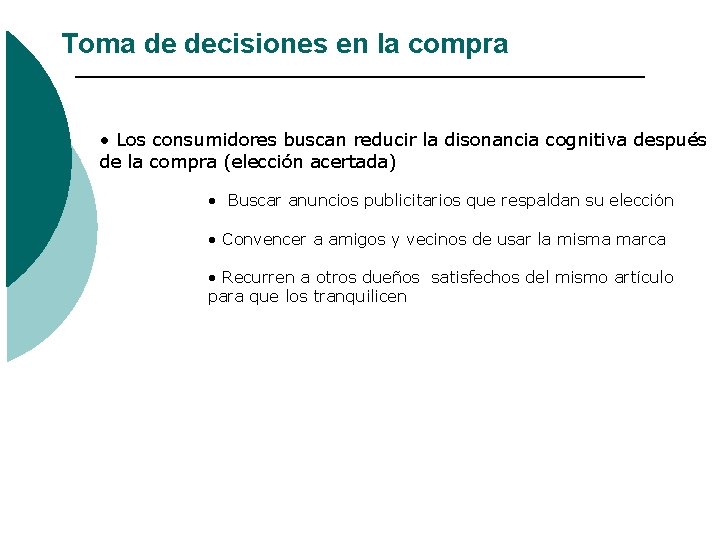 Toma de decisiones en la compra

• Los consumidores buscan reducir la disonancia cognitiva después de la compra (elección acertada)

• Buscar anuncios publicitarios que respaldan su elección

• Convencer a amigos y vecinos de usar la misma marca

• Recurren a otros dueños satisfechos del mismo artículo para que los tranquilicen